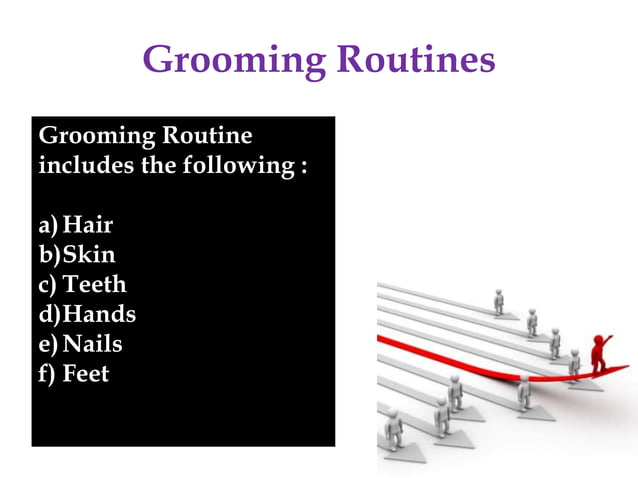 Grooming Routines

Grooming Routine includes the following :

a) Hair
b) Skin
c) Teeth
d) Hands
e) Nails
f) Feet